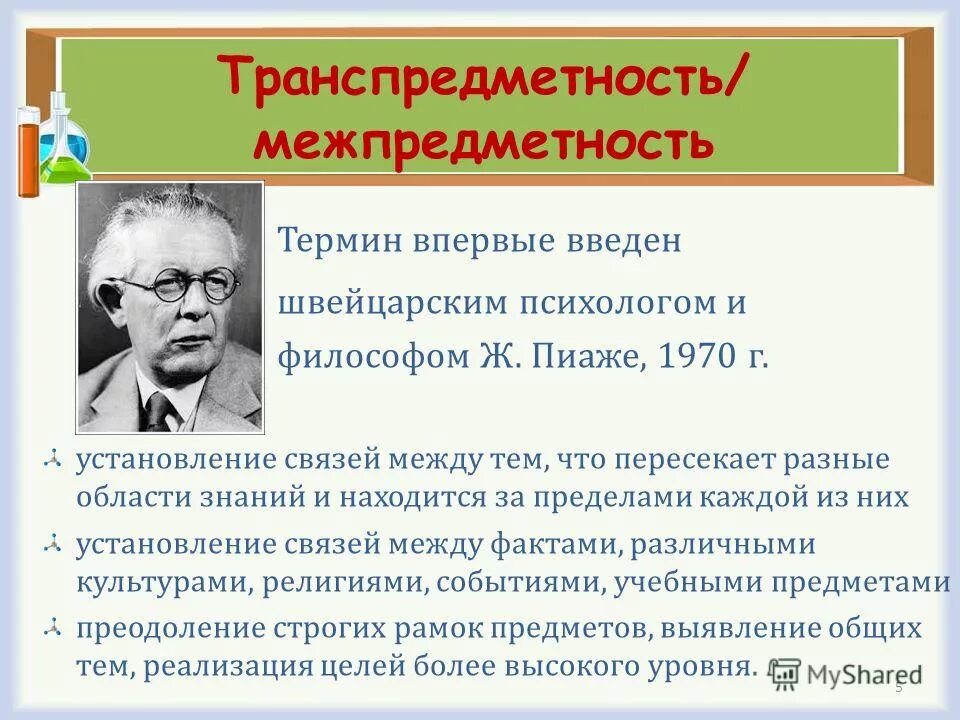 Транспредметность/ межпредметность

Термин впервые введен швейцарским психологом и философом Ж. Пиаже, 1970 г.

установление связей между тем, что пересекает разные области знаний и находится за пределами каждой из них

установление связей между фактами, различными культурами, религиями, событиями, учебными предметами

преодоление строгих рамок предметов, выявление общих тем, реализация целей более высокого уровня.

MyShared

5